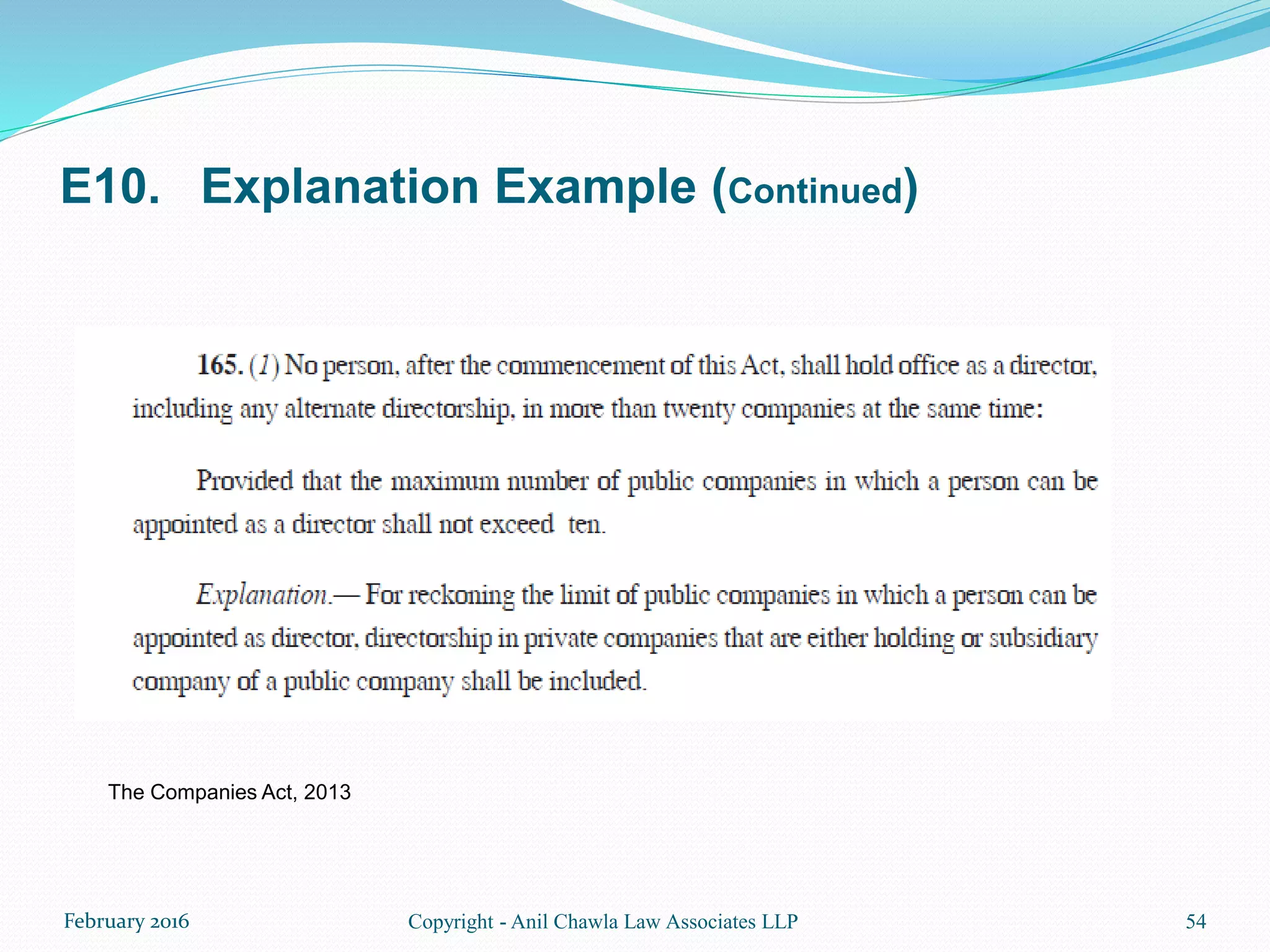 E10. Explanation Example (Continued)

165. (1) No person, after the commencement of this Act, shall hold office as a director, including any alternate directorship, in more than twenty companies at the same time:

Provided that the maximum number of public companies in which a person can be appointed as a director shall not exceed ten.

Explanation.— For reckoning the limit of public companies in which a person can be appointed as director, directorship in private companies that are either holding or subsidiary company of a public company shall be included.

The Companies Act, 2013

February 2016

Copyright - Anil Chawla Law Associates LLP

54